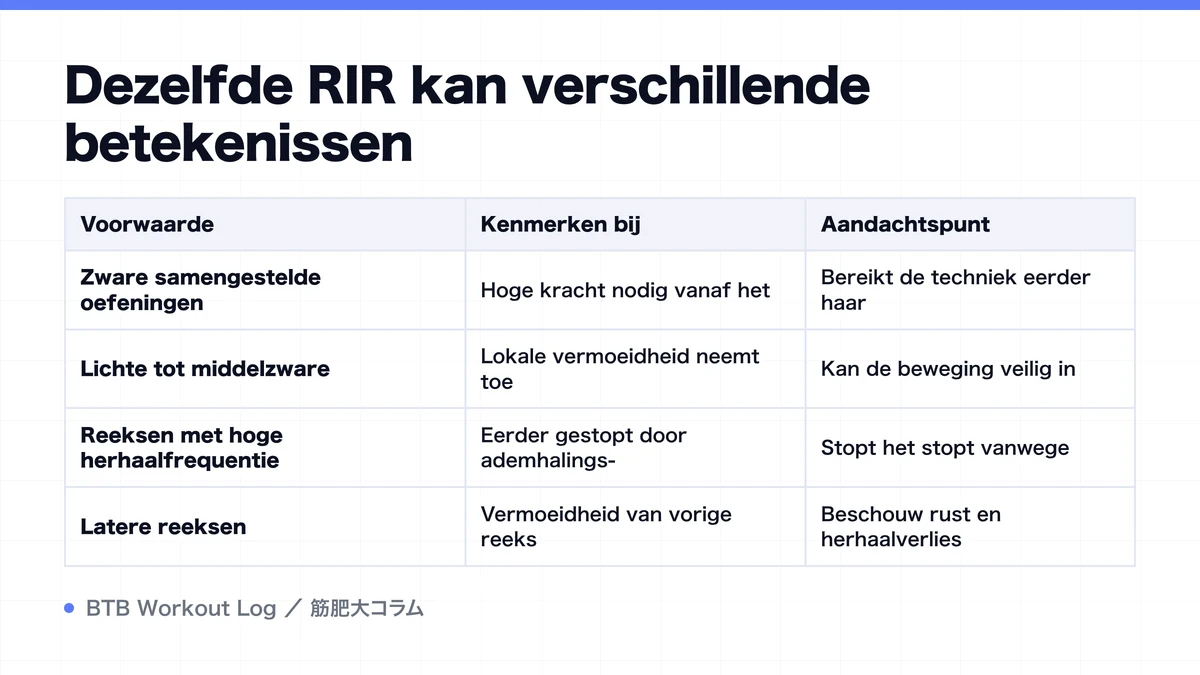 Dezelfde RIR kan verschillende betekenissen

| Voorwaarde | Kenmerken bij | Aandachtspunt |
|---|---|---|
| Zware samengestelde oefeningen | Hoge kracht nodig vanaf het | Bereikt de techniek eerder haar |
| Lichte tot middelzware | Lokale vermoeidheid neemt toe | Kan de beweging veilig in |
| Reeksen met hoge herhaalfrequentie | Eerder gestopt door ademhalings- | Stopt het stopt vanwege |
| Latere reeksen | Vermoeidheid van vorige reeks | Beschouw rust en herhaalverlies |

BTB Workout Log ／ 筋肥大コラム